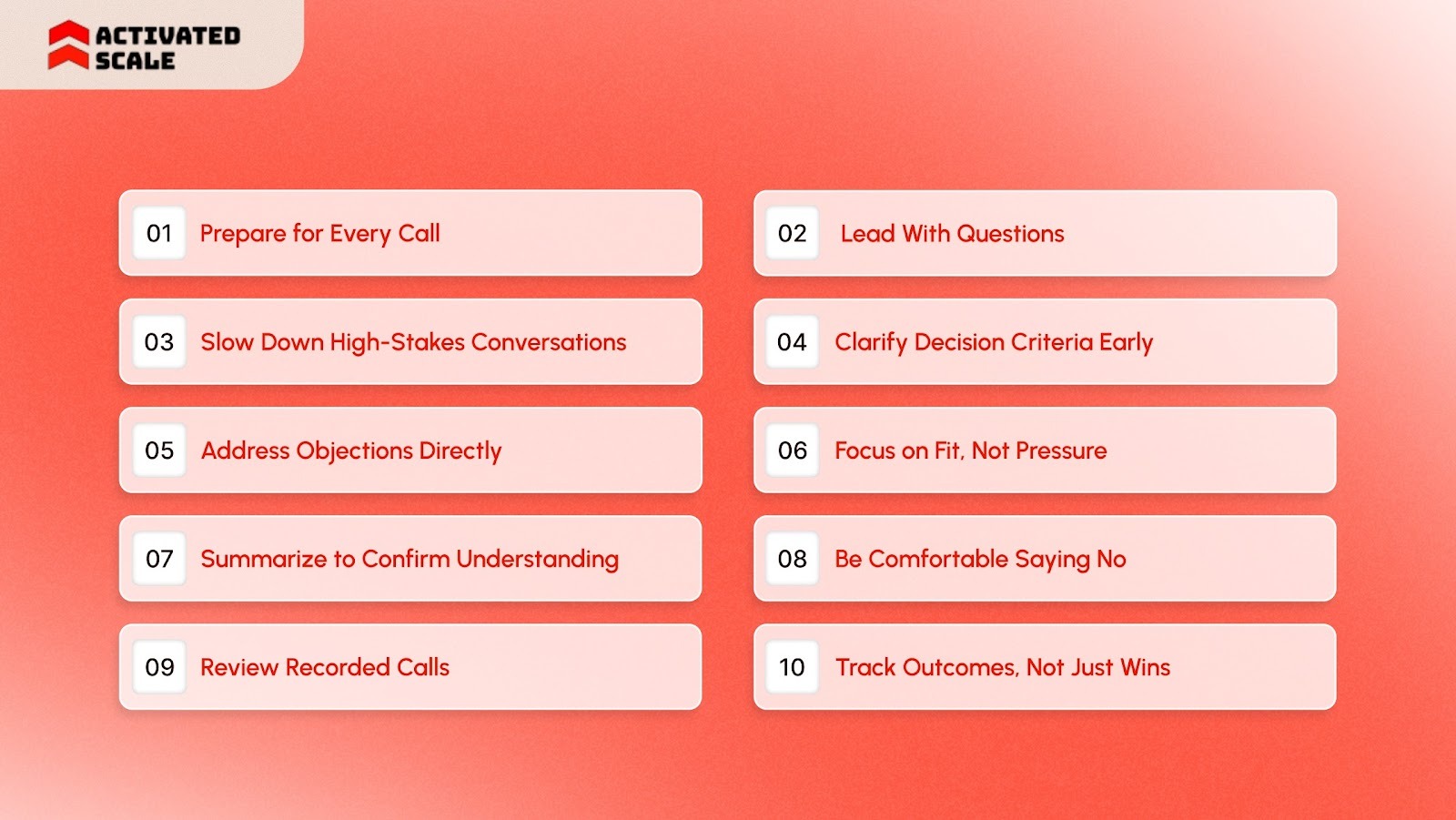 ACTIVATED SCALE

01 Prepare for Every Call

02 Lead With Questions

03 Slow Down High-Stakes Conversations

04 Clarify Decision Criteria Early

05 Address Objections Directly

06 Focus on Fit, Not Pressure

07 Summarize to Confirm Understanding

08 Be Comfortable Saying No

09 Review Recorded Calls

10 Track Outcomes, Not Just Wins